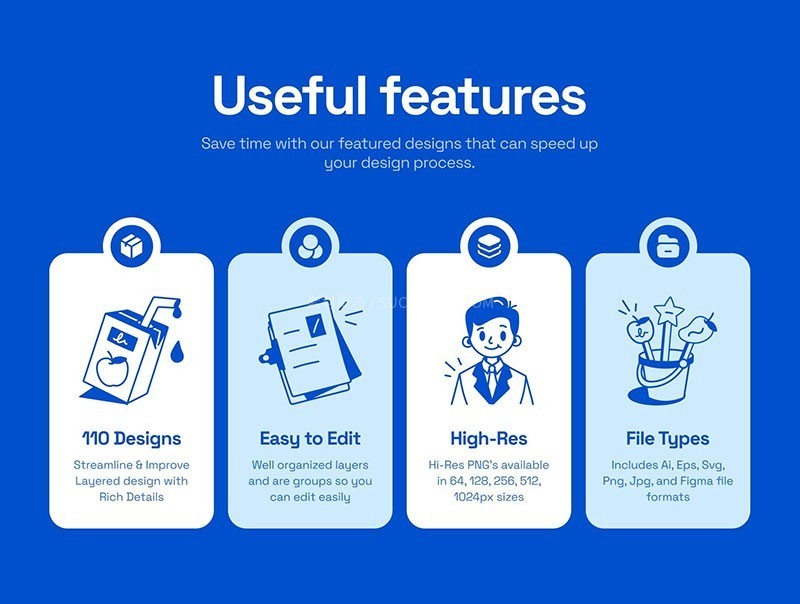 Useful features

Save time with our featured designs that can speed up your design process.

110 Designs

Streamline & Improve Layered design with Rich Details

Easy to Edit

Well organized layers and are groups so you can edit easily

High-Res

Hi-Res PNG's available in 64, 128, 256, 512, 1024px sizes

File Types

Includes Ai, Eps, Svg, Png, Jpg, and Figma file formats